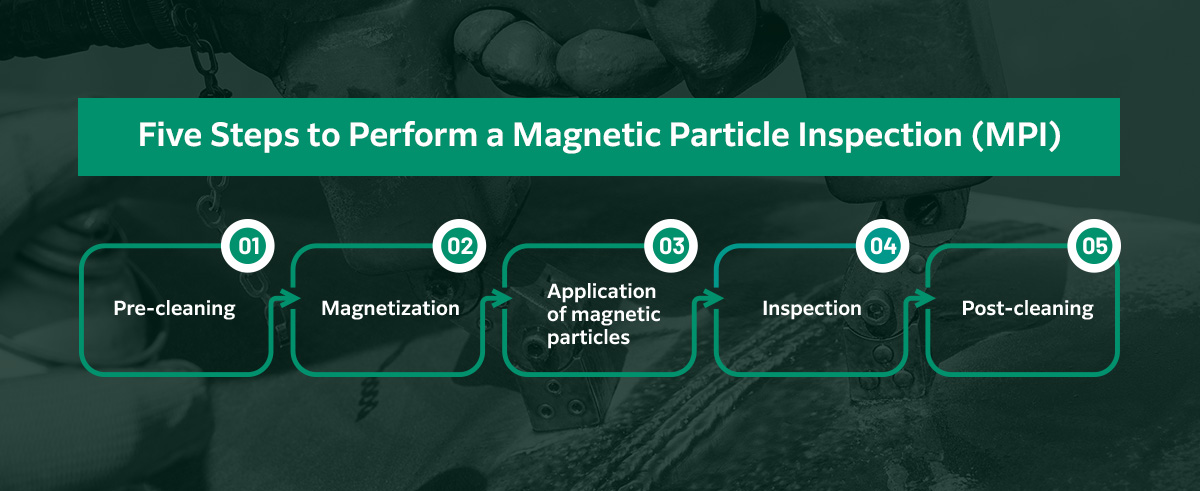 Five Steps to Perform a Magnetic Particle Inspection (MPI)

01
Pre-cleaning

02
Magnetization

03
Application of magnetic particles

04
Inspection

05
Post-cleaning